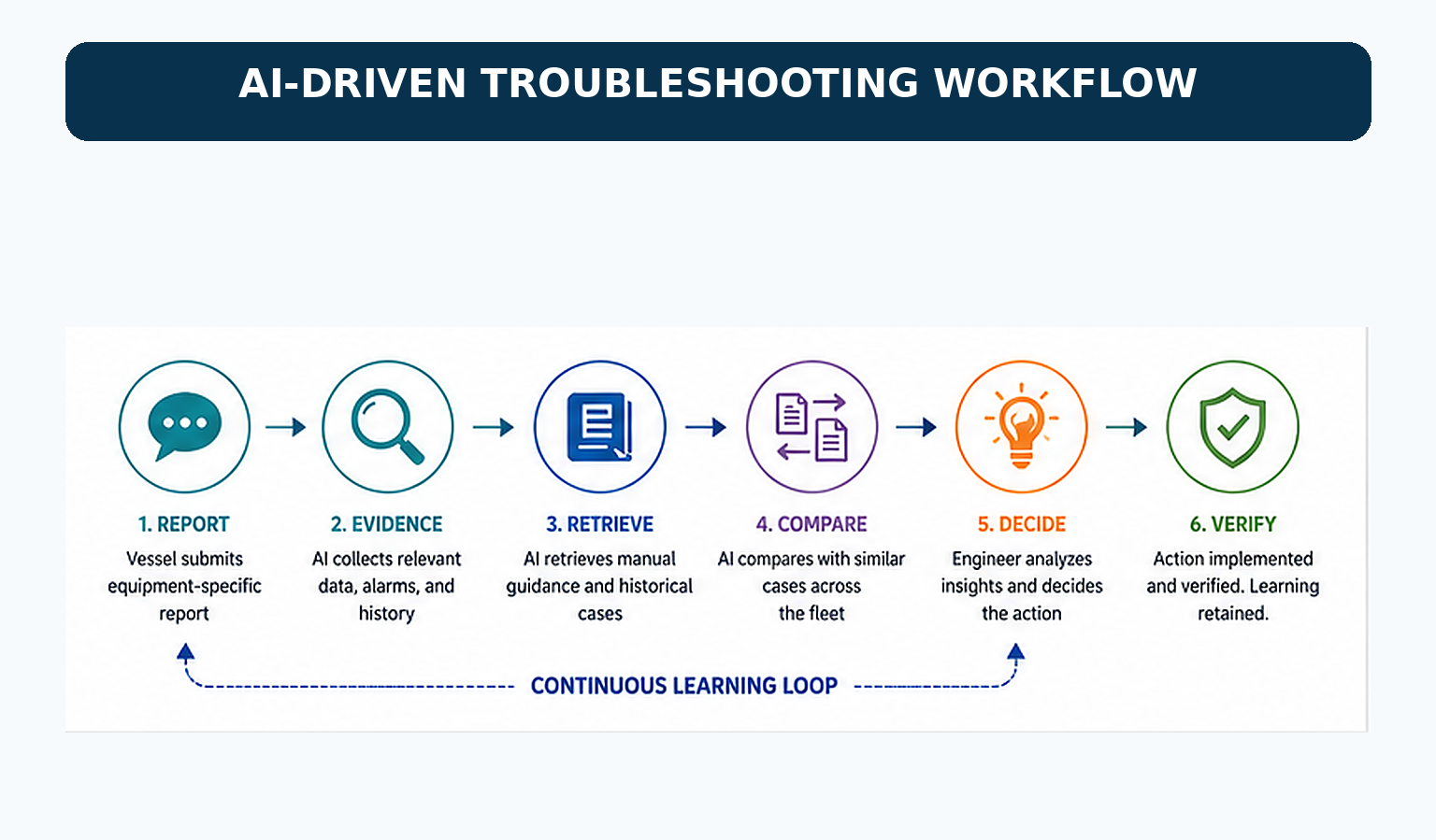 AI-DRIVEN TROUBLESHOOTING WORKFLOW

1. REPORT
Vessel submits equipment-specific report

2. EVIDENCE
AI collects relevant data, alarms, and history

3. RETRIEVE
AI retrieves manual guidance and historical cases

4. COMPARE
AI compares with similar cases across the fleet

5. DECIDE
Engineer analyzes insights and decides the action

6. VERIFY
Action implemented and verified. Learning retained.

CONTINUOUS LEARNING LOOP